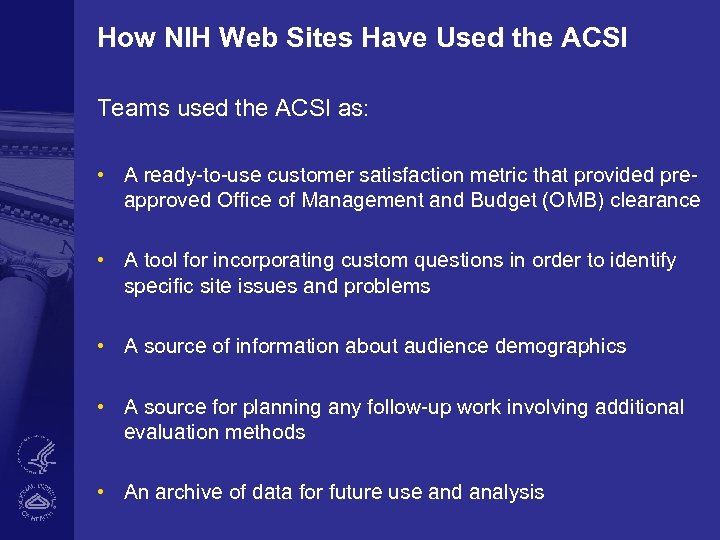 How NIH Web Sites Have Used the ACSI

Teams used the ACSI as:

• A ready-to-use customer satisfaction metric that provided pre-approved Office of Management and Budget (OMB) clearance

• A tool for incorporating custom questions in order to identify specific site issues and problems

• A source of information about audience demographics

• A source for planning any follow-up work involving additional evaluation methods

• An archive of data for future use and analysis